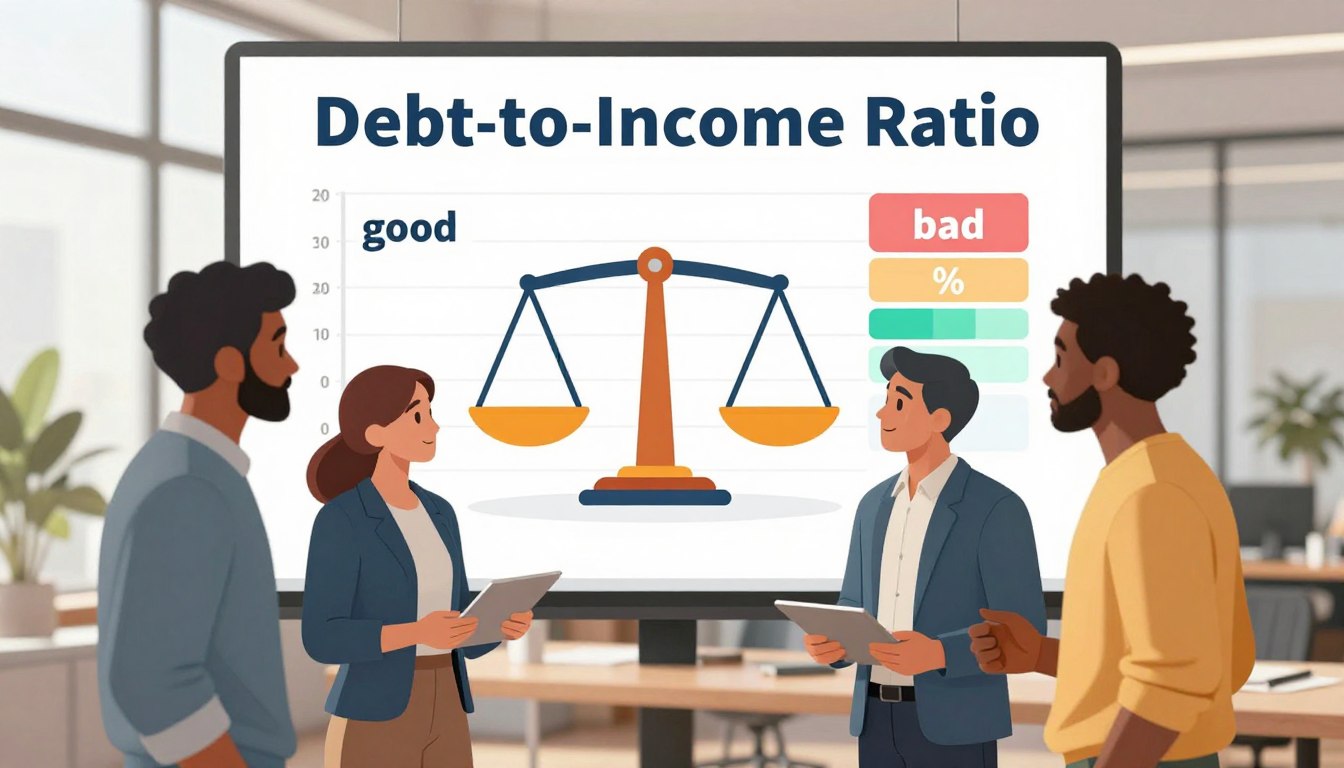 Debt-to-Income Ratio

20
30
20
10
0
0

good

bad
%